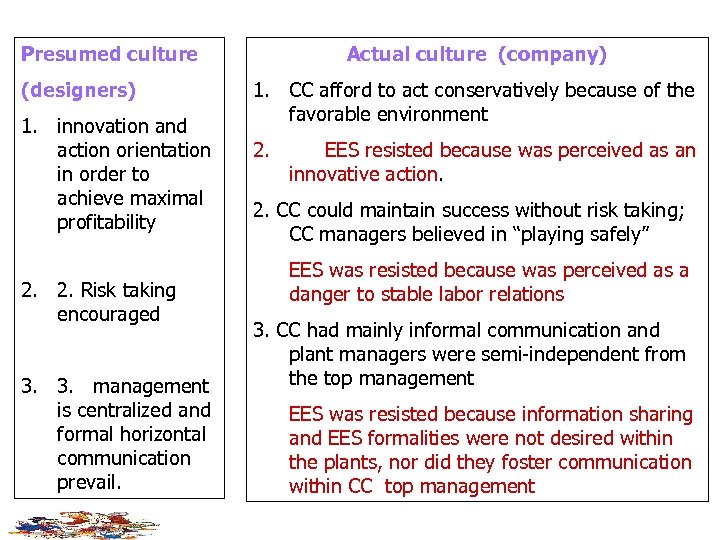 Presumed culture (designers)

1. innovation and action orientation in order to achieve maximal profitability

2. 2. Risk taking encouraged

3. 3. management is centralized and formal horizontal communication prevail.

Actual culture (company)

1. CC afford to act conservatively because of the favorable environment

2. EES resisted because was perceived as an innovative action.

2. CC could maintain success without risk taking; CC managers believed in “playing safely”

EES was resisted because was perceived as a danger to stable labor relations

3. CC had mainly informal communication and plant managers were semi-independent from the top management

EES was resisted because information sharing and EES formalities were not desired within the plants, nor did they foster communication within CC top management